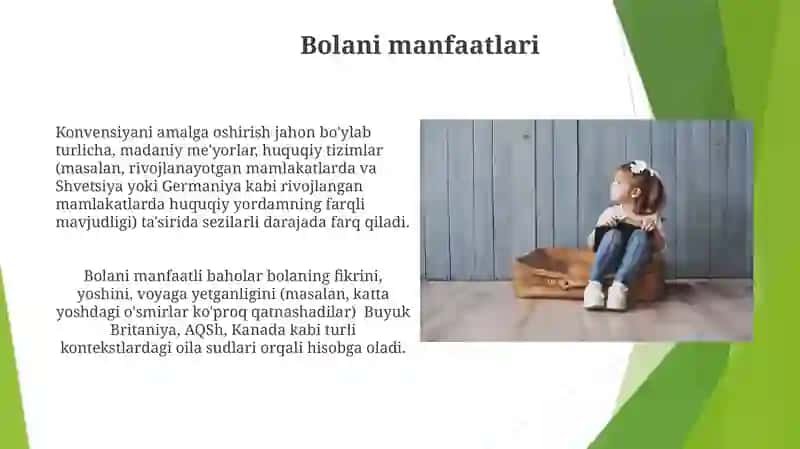 Bolani manfaatlari

Konvensiyani amalga oshirish jahon bo'ylab turlicha, madaniy me'yorlar, huquqiy tizimlar (masalan, rivojlanayotgan mamlakatlarda va Shvetsiya yoki Germaniya kabi rivojlangan mamlakatlarda huquqiy yordamning farqli mavjudligi) ta'sirida sezilarli darajada farq qiladi.

Bolani manfaatli baholar bolaning fikrini, yoshini, voyaga yetganligini (masalan, katta yoshdagi o'smirlar ko'proq qatnashadilar) Buyuk Britaniya, AQSh, Kanada kabi turli kontekstlardagi oila sudlari orqali hisobga oladi.